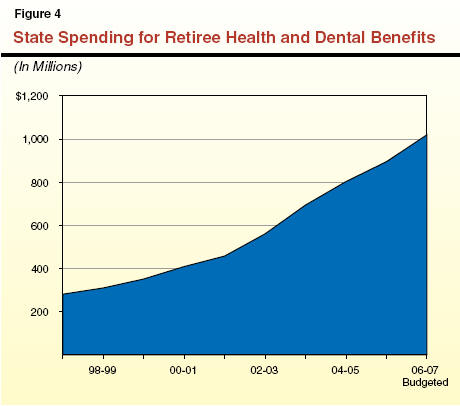 Figure 4

State Spending for Retiree Health and Dental Benefits

(In Millions)

$1,200
1,000
800
600
400
200

98-99
00-01
02-03
04-05
06-07 Budgeted